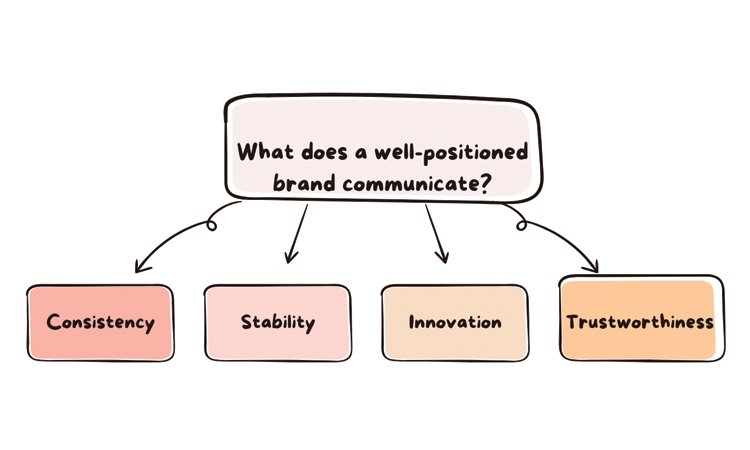 What does a well-positioned brand communicate?

Consistency

Stability

Innovation

Trustworthiness